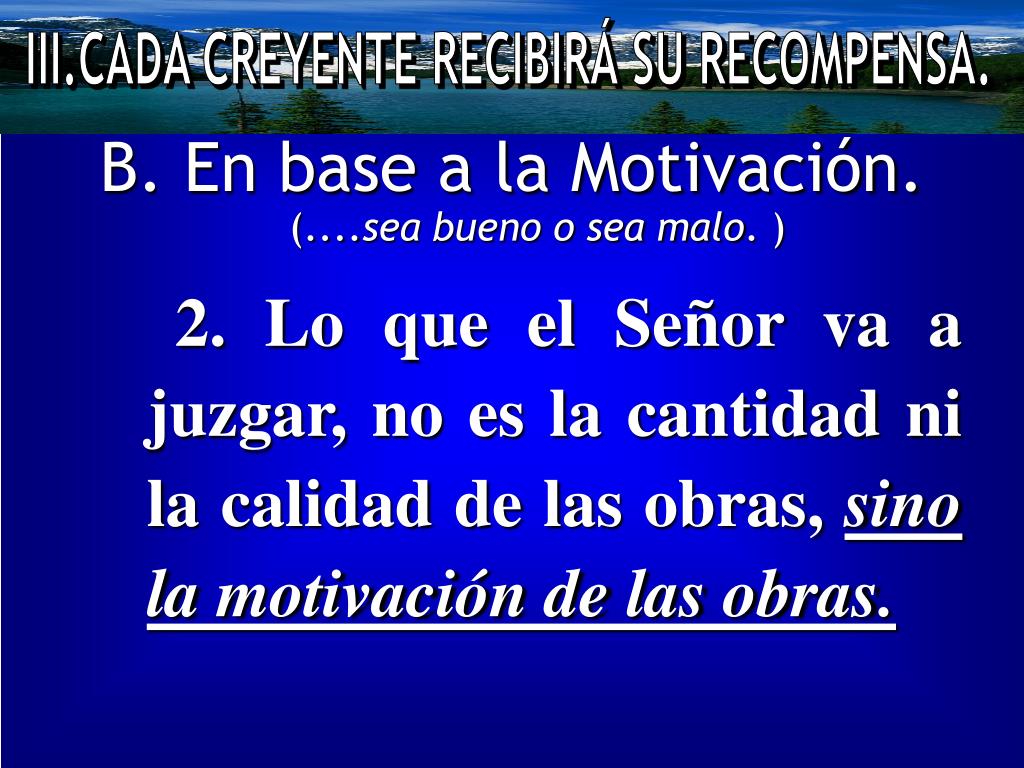 III.CADA CREYENTE RECIBIRÁ SU RECOMPENSA.

B. En base a la Motivación.
(….sea bueno o sea malo. )

2. Lo que el Señor va a juzgar, no es la cantidad ni la calidad de las obras, sino la motivación de las obras.